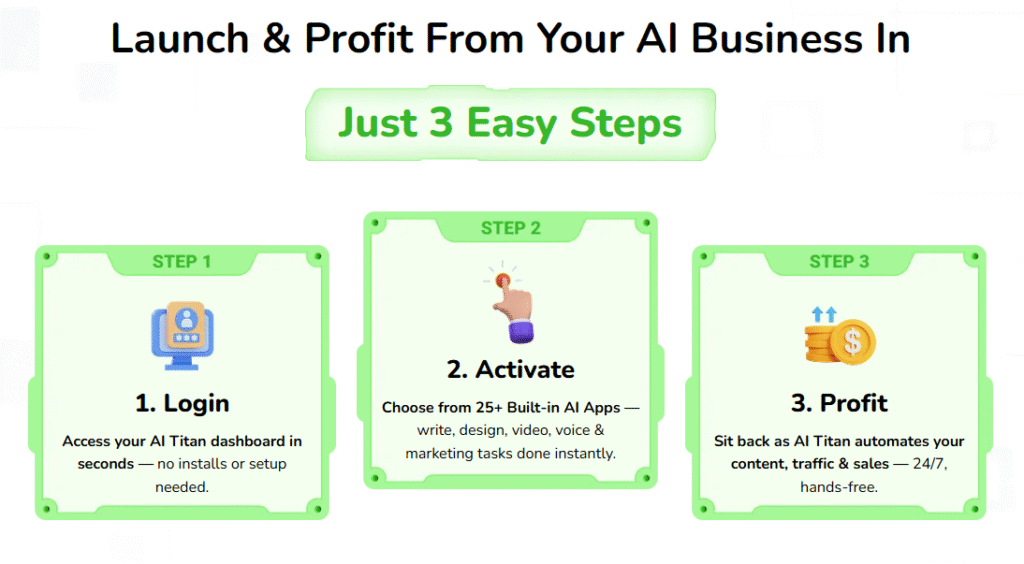 Launch & Profit From Your AI Business In

Just 3 Easy Steps

STEP 1

1. Login

Access your AI Titan dashboard in seconds — no installs or setup needed.

STEP 2

2. Activate

Choose from 25+ Built-in AI Apps — write, design, video, voice & marketing tasks done instantly.

STEP 3

3. Profit

Sit back as AI Titan automates your content, traffic & sales — 24/7, hands-free.